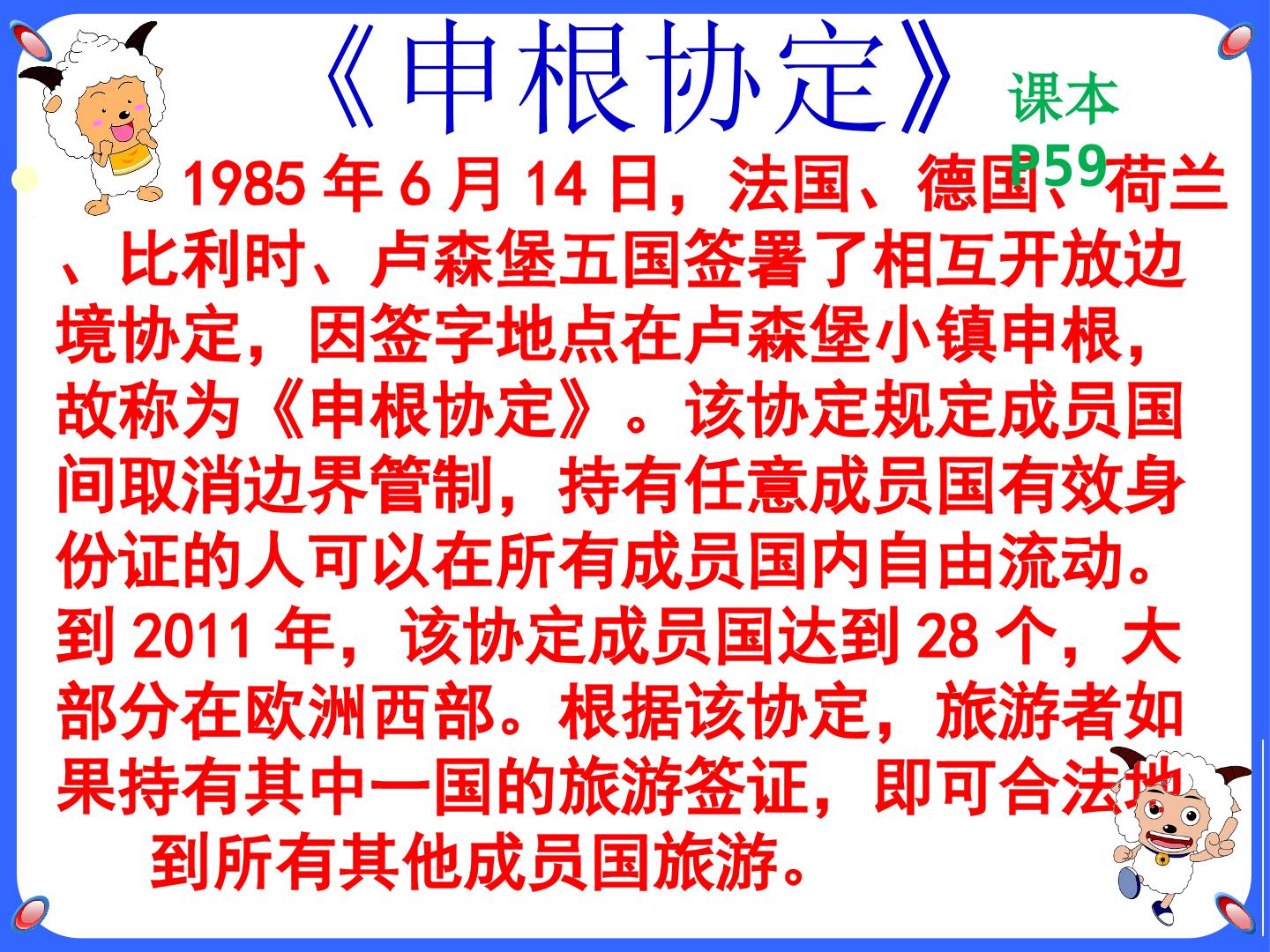 《申根协定》

课本 P59

1985 年 6 月 14 日，法国、德国、荷兰、比利时、卢森堡五国签署了相互开放边境协定，因签字地点在卢森堡小镇申根，故称为《申根协定》。该协定规定成员国间取消边界管制，持有任意成员国有效身份证的人可以在所有成员国内自由流动。到 2011 年，该协定成员国达到 28 个，大部分在欧洲西部。根据该协定，旅游者如果持有其中一国的旅游签证，即可合法地到所有其他成员国旅游。